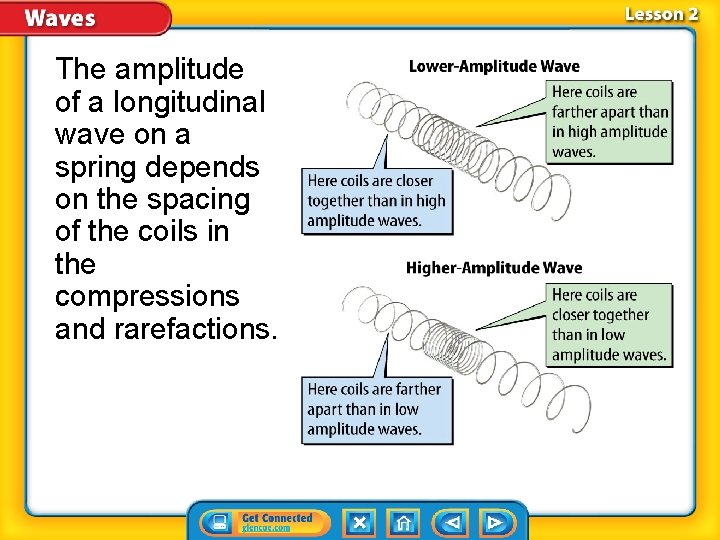 Waves

Lesson 2

The amplitude of a longitudinal wave on a spring depends on the spacing of the coils in the compressions and rarefactions.

Lower-Amplitude Wave

Here coils are farther apart than in high amplitude waves.

Here coils are closer together than in high amplitude waves.

Higher-Amplitude Wave

Here coils are closer together than in low amplitude waves.

Here coils are farther apart than in low amplitude waves.

Get Connected
glencoe.com